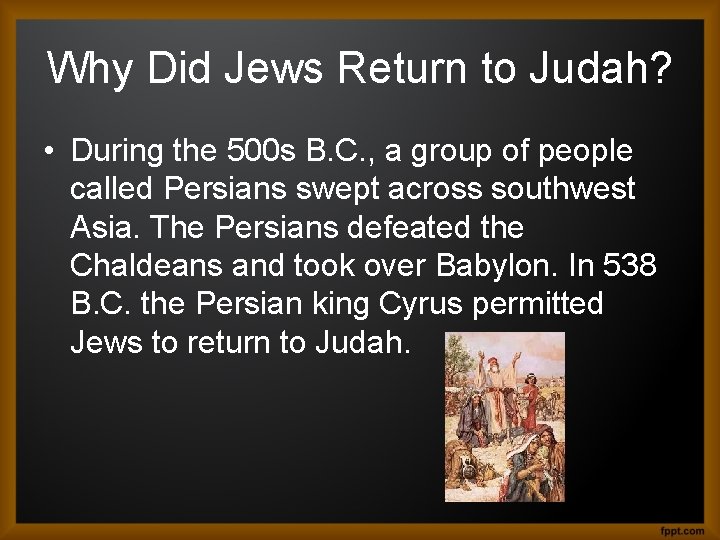 Why Did Jews Return to Judah?

• During the 500s B.C., a group of people called Persians swept across southwest Asia. The Persians defeated the Chaldeans and took over Babylon. In 538 B.C. the Persian king Cyrus permitted Jews to return to Judah.

fppt.com